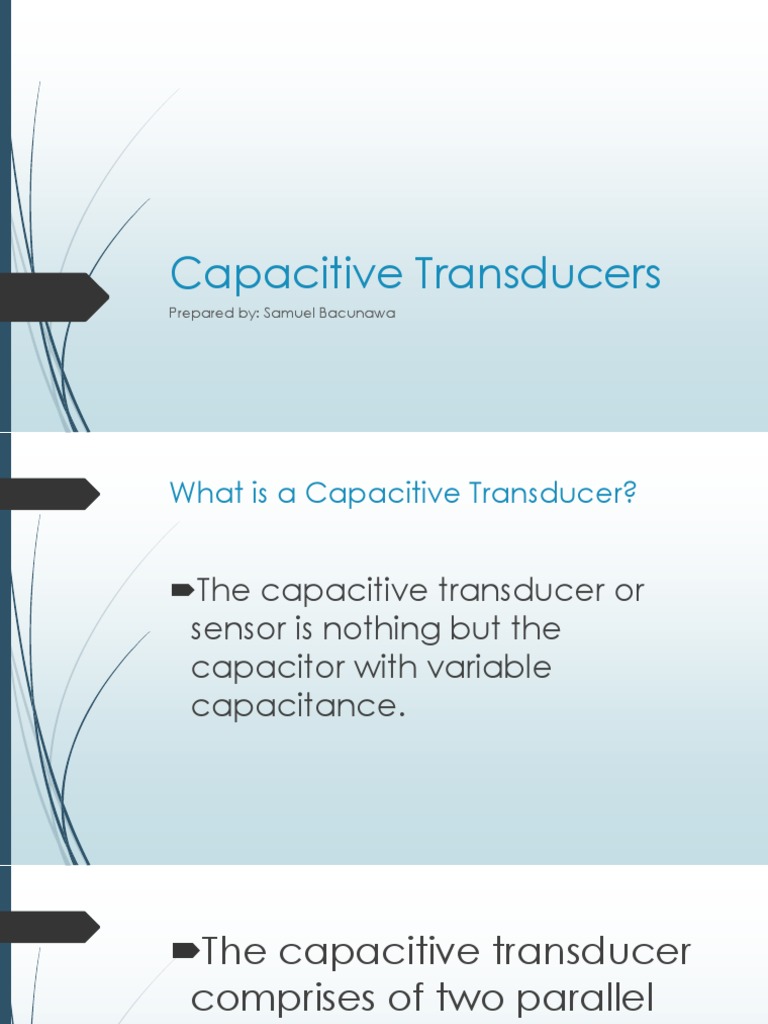 Capacitive Transducers

Prepared by: Samuel Bacunawa

What is a Capacitive Transducer?

The capacitive transducer or sensor is nothing but the capacitor with variable capacitance.

The capacitive transducer comprises of two parallel